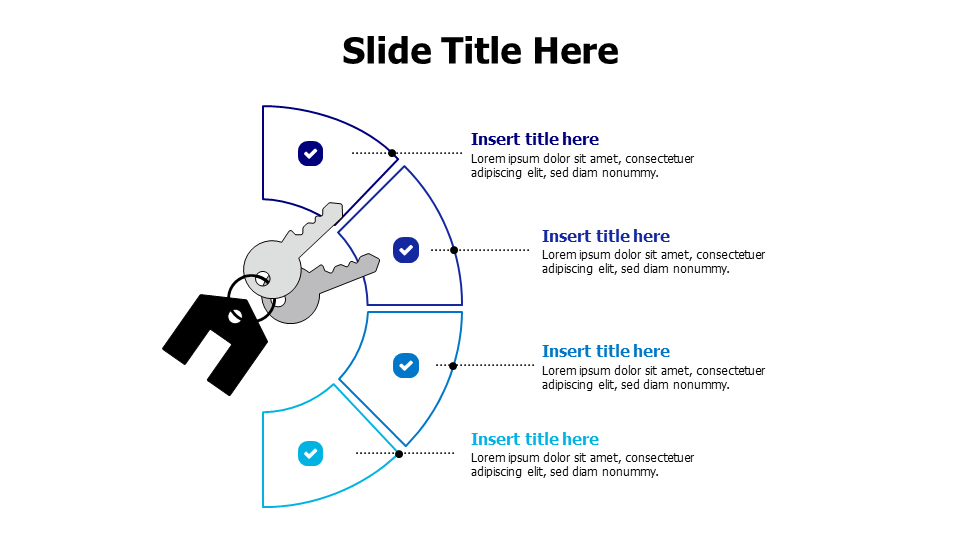 Slide Title Here

Insert title here
Lorem ipsum dolor sit amet, consectetuer adipiscing elit, sed diam nonummy.

Insert title here
Lorem ipsum dolor sit amet, consectetuer adipiscing elit, sed diam nonummy.

Insert title here
Lorem ipsum dolor sit amet, consectetuer adipiscing elit, sed diam nonummy.

Insert title here
Lorem ipsum dolor sit amet, consectetuer adipiscing elit, sed diam nonummy.